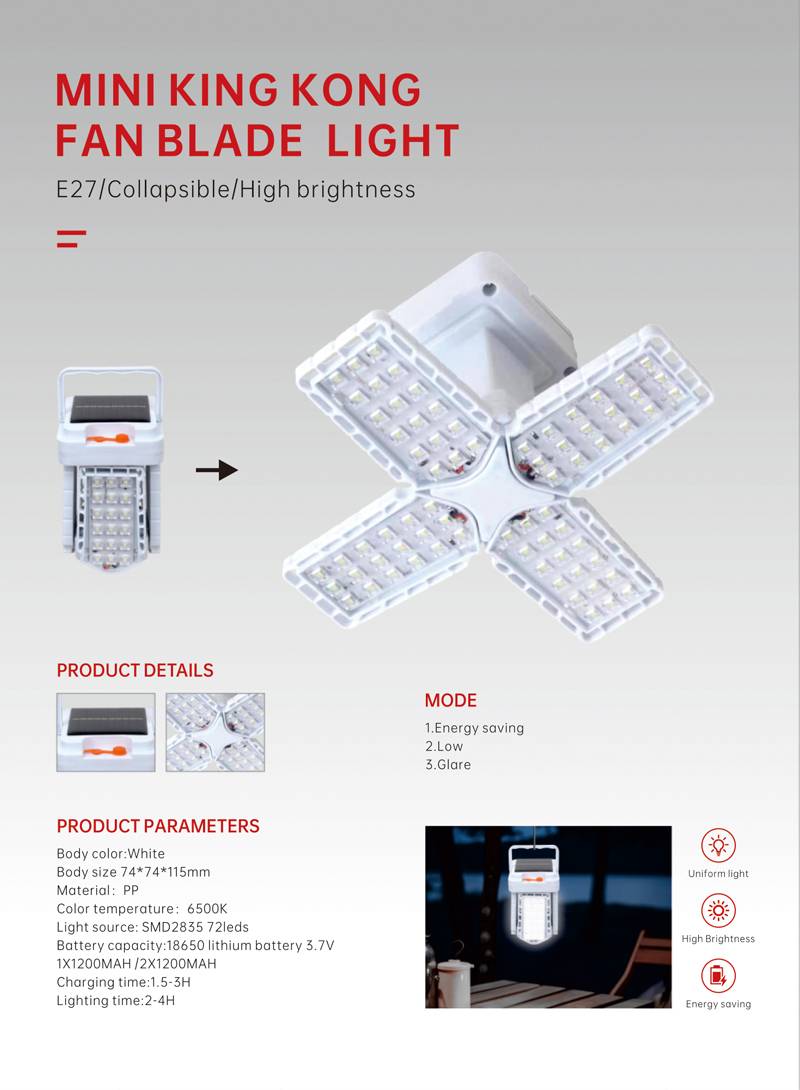 MINI KING KONG
FAN BLADE LIGHT

E27/Collapsible/High brightness

PRODUCT DETAILS

MODE

1.Energy saving
2.Low
3.Glare

PRODUCT PARAMETERS

Body color:White
Body size 74*74*115mm
Material: PP
Color temperature: 6500K
Light source: SMD2835 72leds
Battery capacity:18650 lithium battery 3.7V
1X1200MAH /2X1200MAH
Charging time:1.5-3H
Lighting time:2-4H

Uniform light

High Brightness

Energy saving